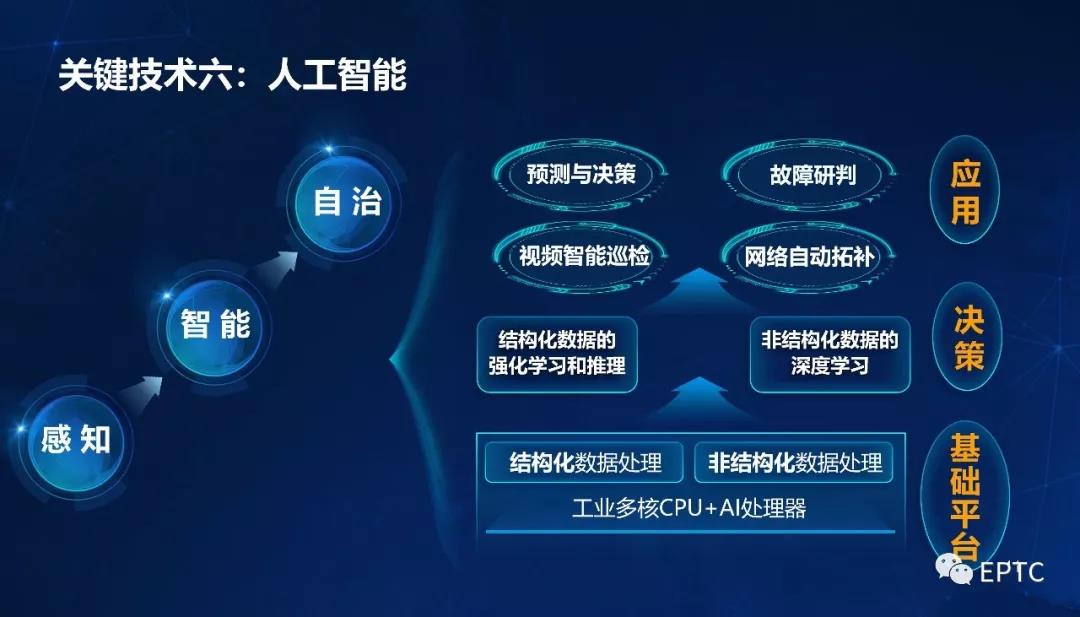 关键技术六：人工智能

自治

智能

感知

预测与决策

故障研判

视频智能巡检

网络自动拓补

应用

结构化数据的强化学习和推理

非结构化数据的深度学习

决策

结构化数据处理

非结构化数据处理

工业多核CPU+AI处理器

基础平台

EPTC